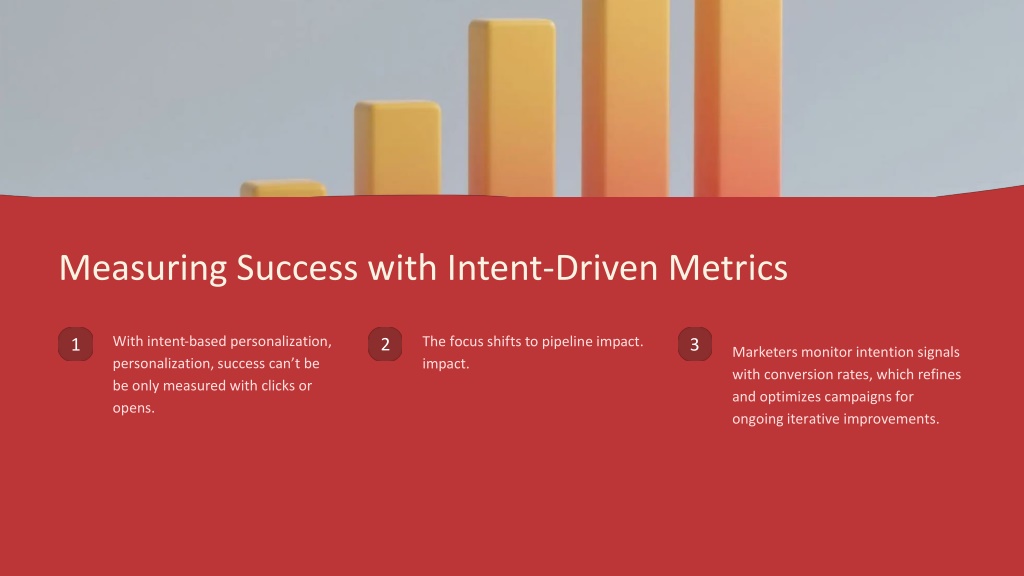 Measuring Success with Intent-Driven Metrics

1

With intent-based personalization, personalization, success can't be be only measured with clicks or opens.

2

The focus shifts to pipeline impact. impact.

3

Marketers monitor intention signals with conversion rates, which refines and optimizes campaigns for ongoing iterative improvements.